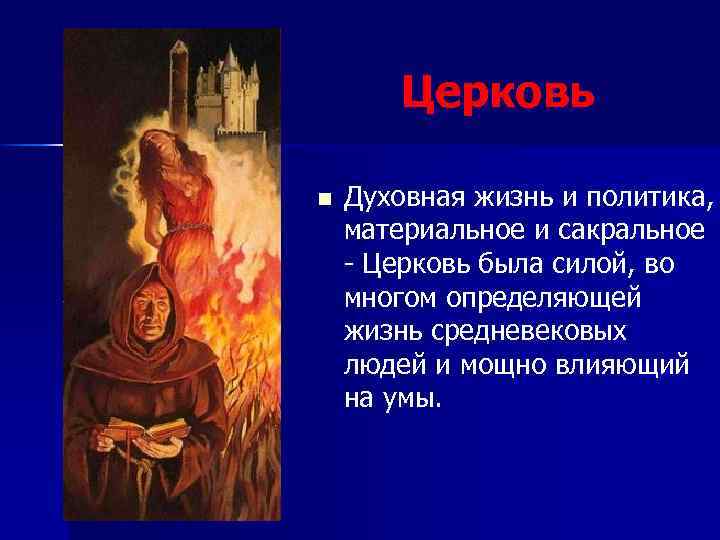 Церковь

Духовная жизнь и политика, материальное и сакральное - Церковь была силой, во многом определяющей жизнь средневековых людей и мощно влияющий на умы.